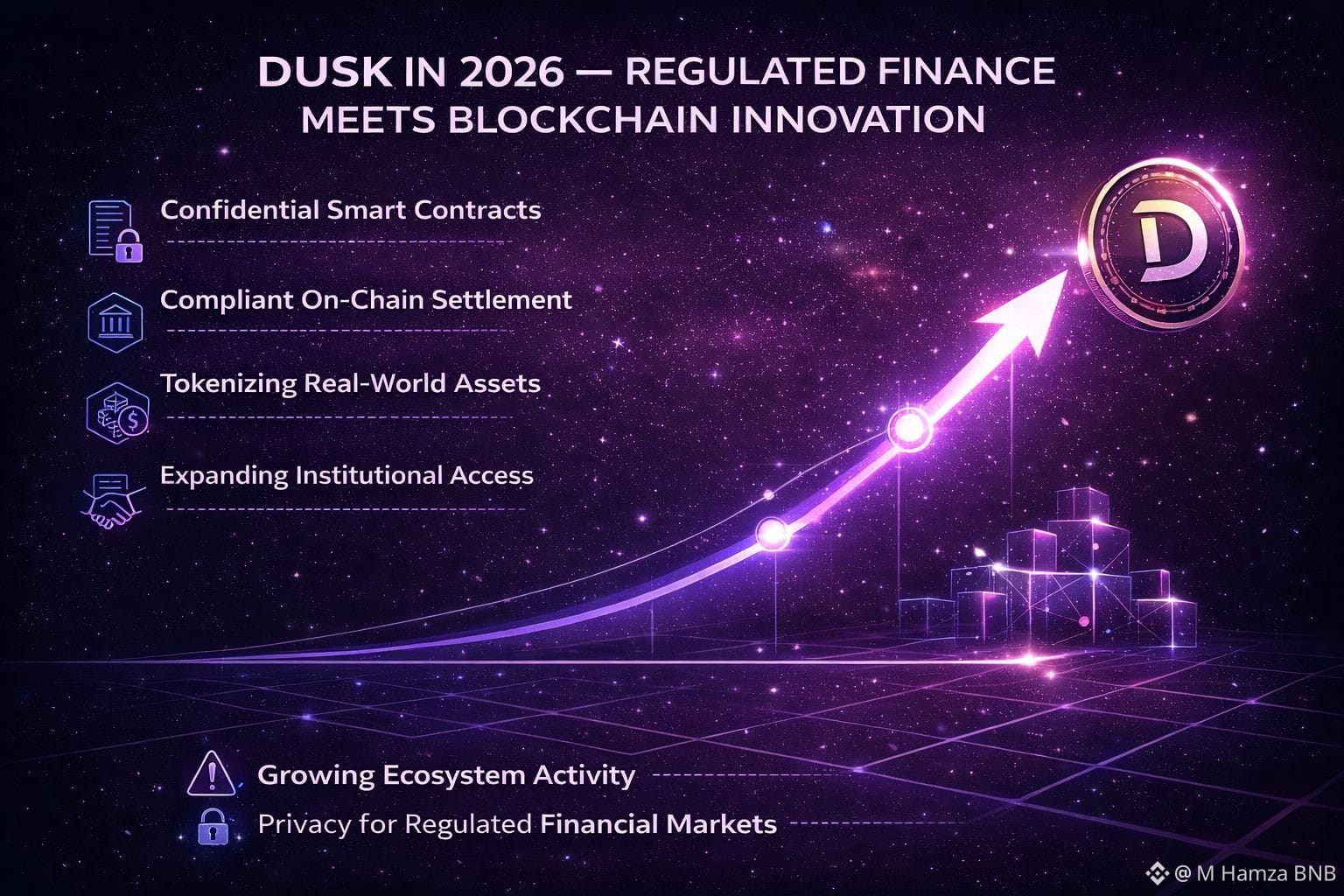 DUSK IN 2026 — REGULATED FINANCE MEETS BLOCKCHAIN INNOVATION

Confidential Smart Contracts

Compliant On-Chain Settlement

Tokenizing Real-World Assets

Expanding Institutional Access

D

Growing Ecosystem Activity

Privacy for Regulated Financial Markets

@ M Hamza BNB